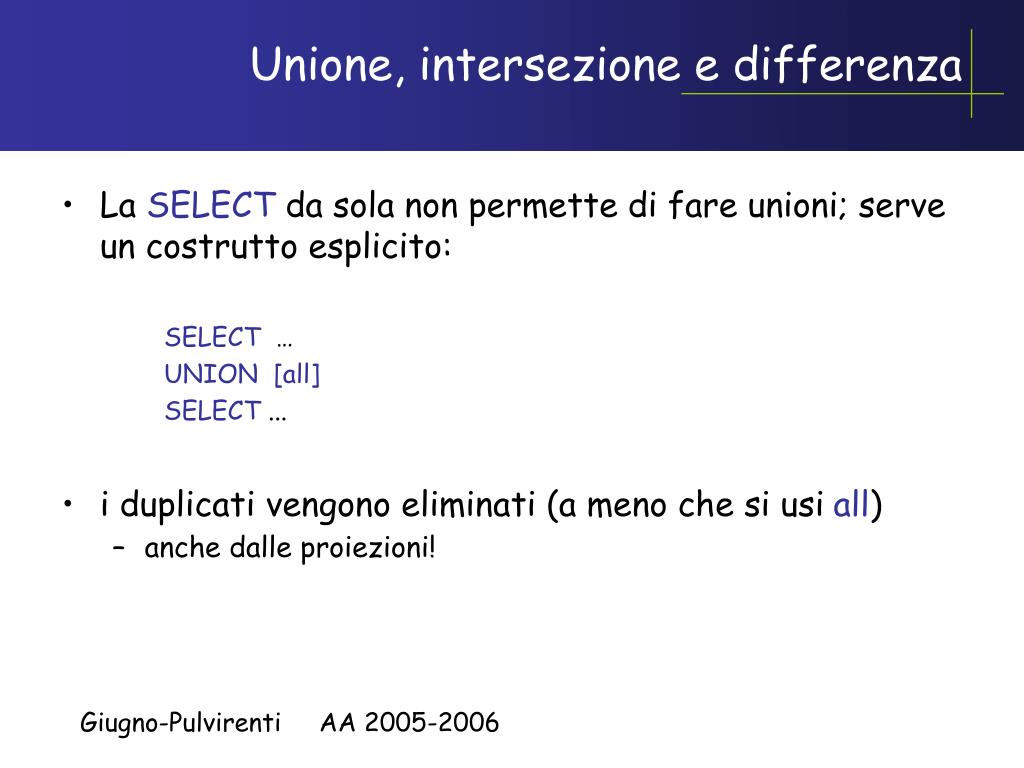 Unione, intersezione e differenza

• La SELECT da sola non permette di fare unioni; serve un costrutto esplicito:

SELECT …
UNION [all]
SELECT ...

• i duplicati vengono eliminati (a meno che si usi all)
– anche dalle proiezioni!

Giugno-Pulvirenti AA 2005-2006